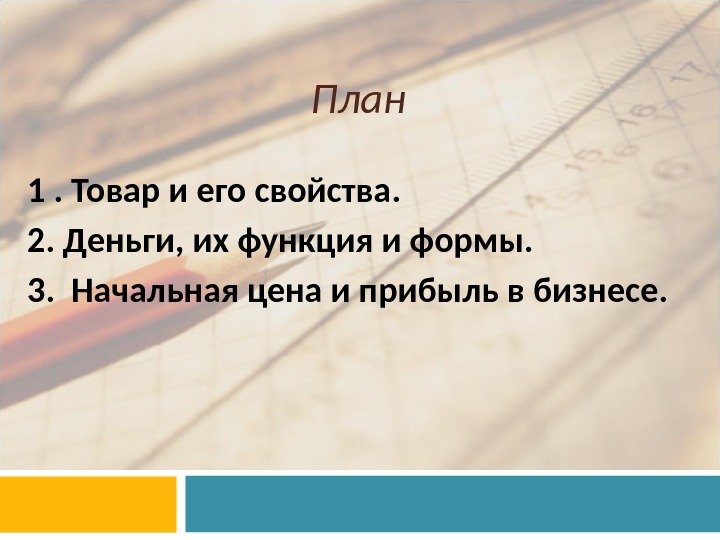 План

1 . Товар и его свойства.

2. Деньги, их функция и формы.

3.  Начальная цена и прибыль в бизнесе.